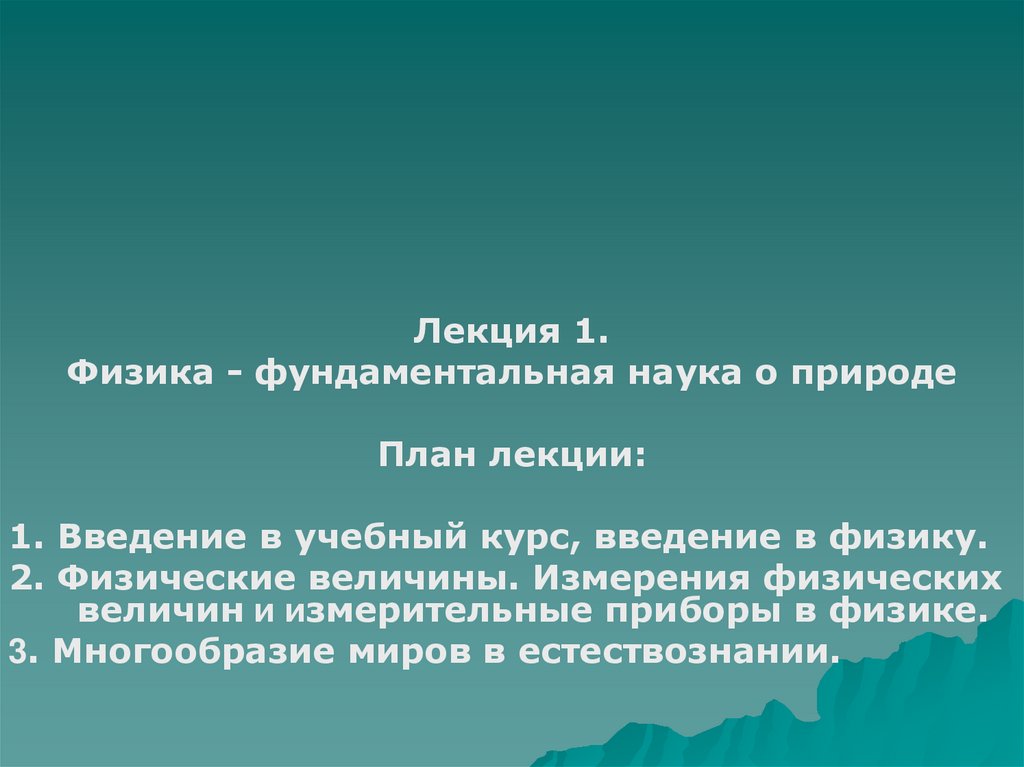 Лекция 1.
Физика - фундаментальная наука о природе

План лекции:

1. Введение в учебный курс, введение в физику.
2. Физические величины. Измерения физических величин и измерительные приборы в физике.
3. Многообразие миров в естествознании.